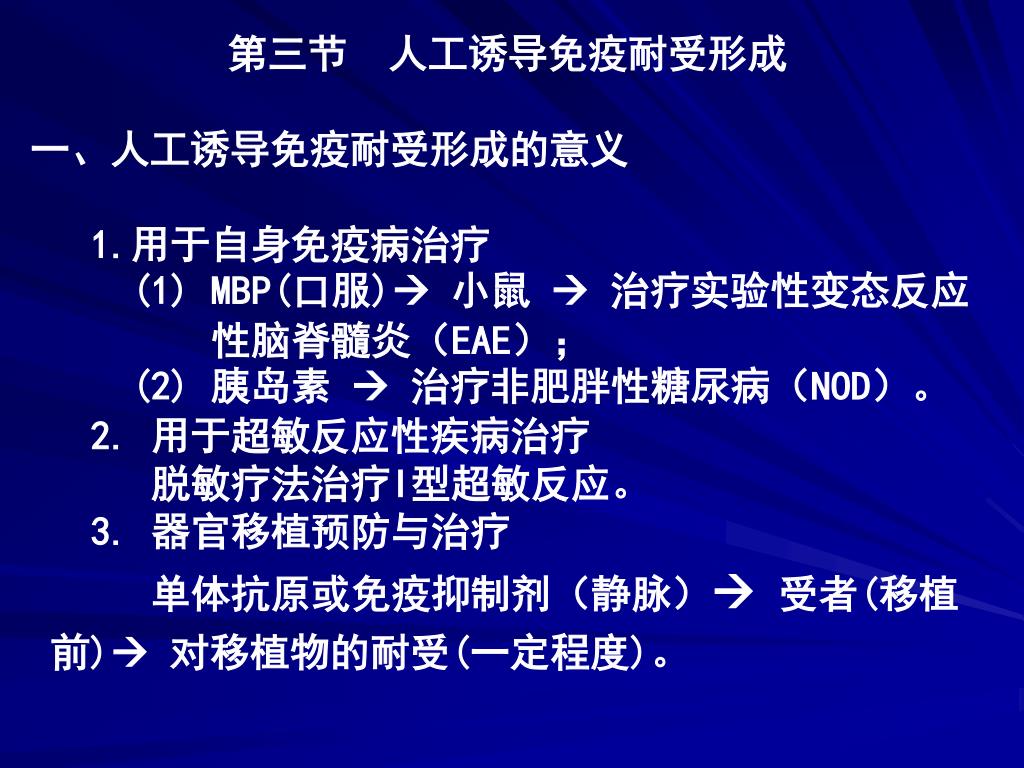 第三节 人工诱导免疫耐受形成

一、人工诱导免疫耐受形成的意义

1.用于自身免疫病治疗
(1) MBP(口服)→ 小鼠 → 治疗实验性变态反应性脑脊髓炎（EAE）；
(2) 胰岛素 → 治疗非肥胖性糖尿病（NOD）。
2. 用于超敏反应性疾病治疗
脱敏疗法治疗I型超敏反应。
3. 器官移植预防与治疗

单体抗原或免疫抑制剂（静脉）→ 受者(移植前)→ 对移植物的耐受(一定程度)。